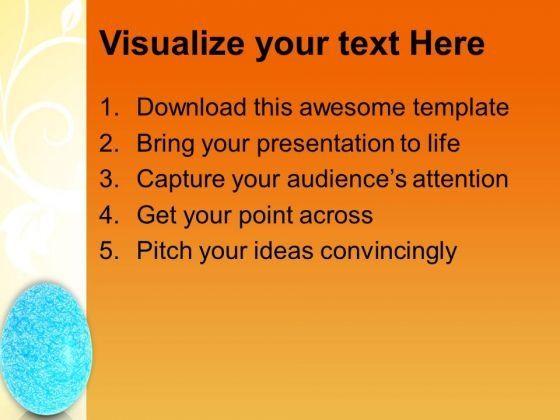 Visualize your text Here

1. Download this awesome template
2. Bring your presentation to life
3. Capture your audience's attention
4. Get your point across
5. Pitch your ideas convincingly